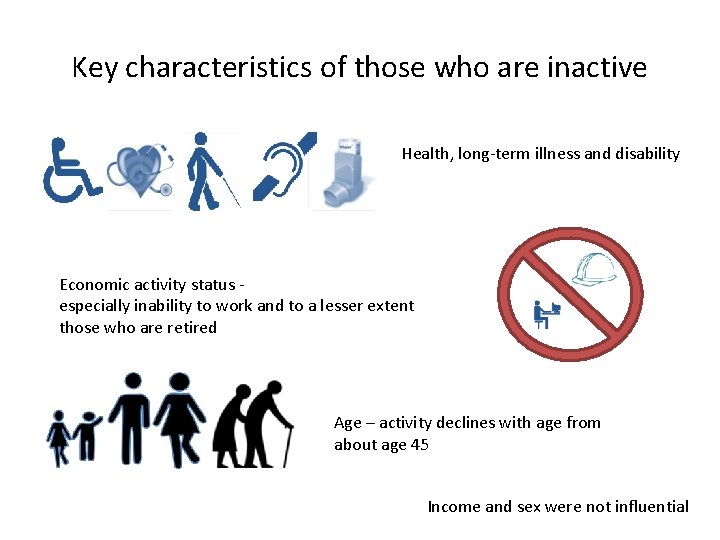 Key characteristics of those who are inactive

Health, long-term illness and disability

Economic activity status - especially inability to work and to a lesser extent those who are retired

Age – activity declines with age from about age 45

Income and sex were not influential